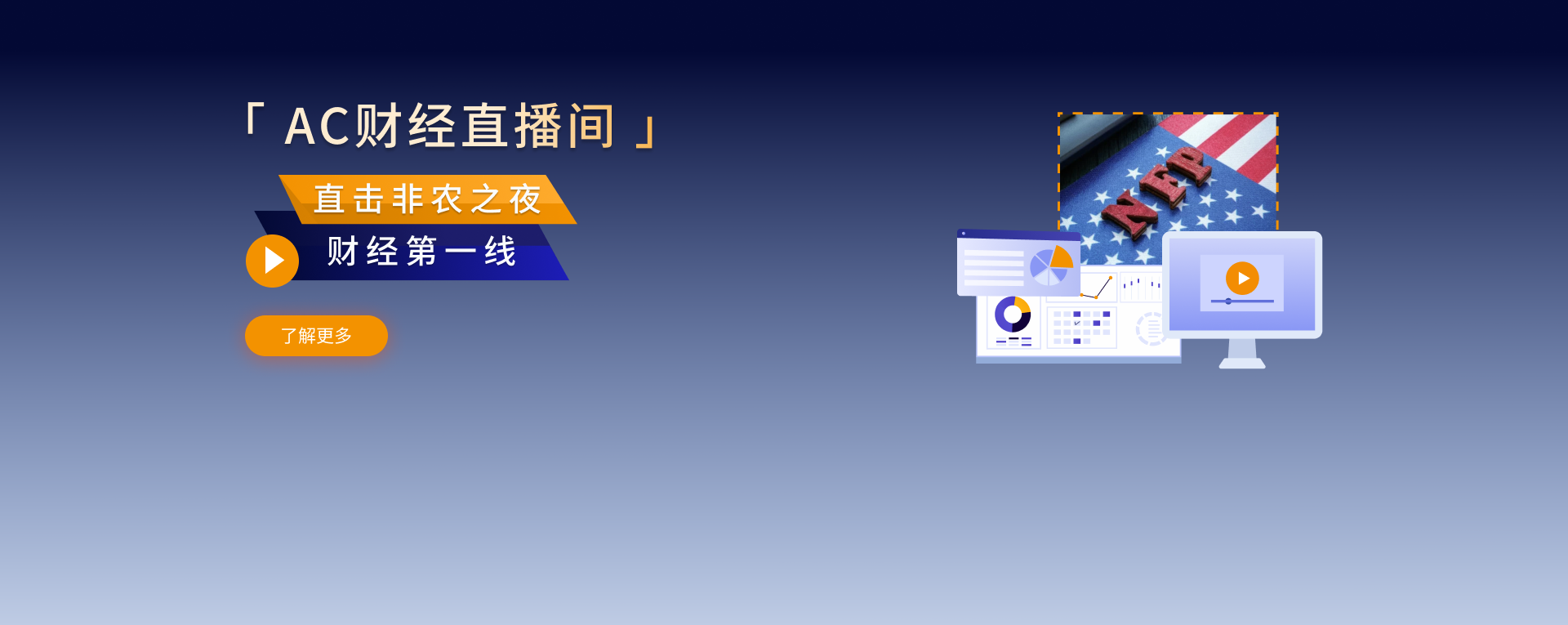 「 AC财经直播间 」

直击非农之夜

财经第一线

了解更多

NFP